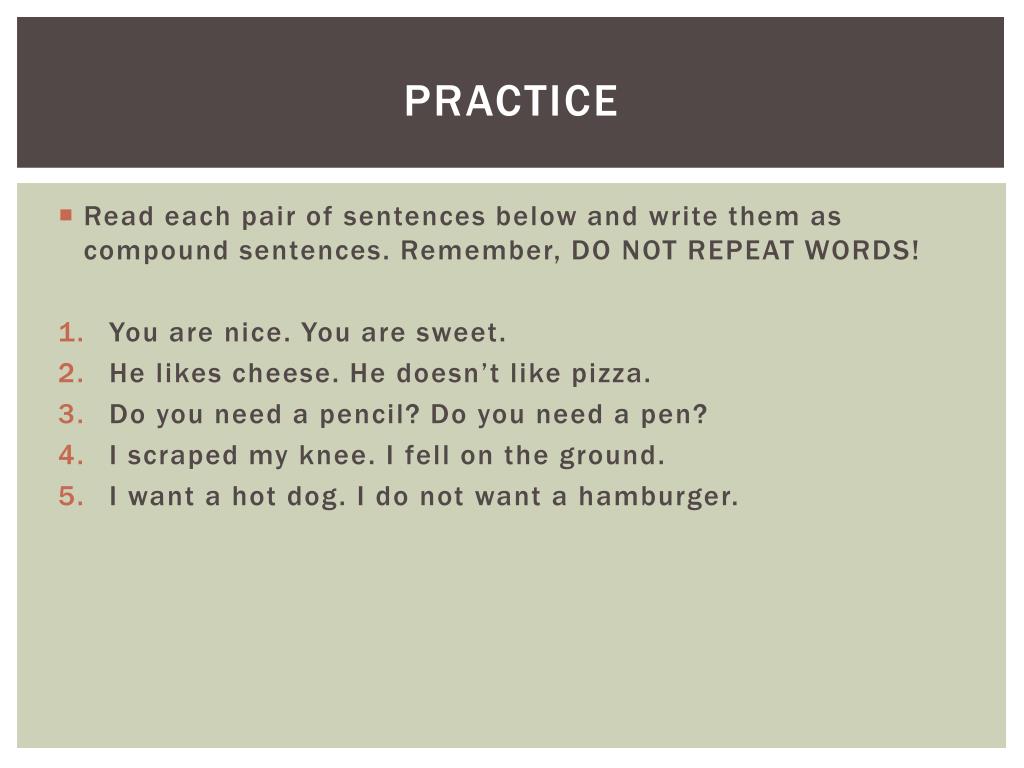 PRACTICE

Read each pair of sentences below and write them as compound sentences. Remember, DO NOT REPEAT WORDS!

1. You are nice. You are sweet.
2. He likes cheese. He doesn’t like pizza.
3. Do you need a pencil? Do you need a pen?
4. I scraped my knee. I fell on the ground.
5. I want a hot dog. I do not want a hamburger.